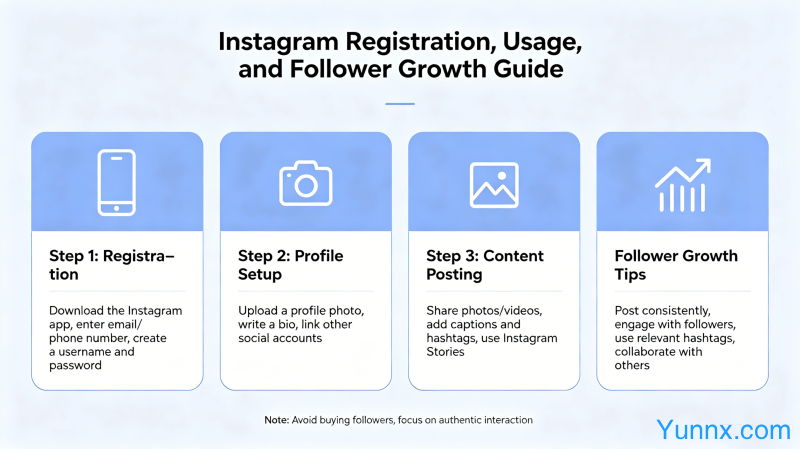 Instagram Registration, Usage, and Follower Growth Guide

Step 1: Registration

Download the Instagram app, enter email/ phone number, create a username and password

Step 2: Profile Setup

Upload a profile photo, write a bio, link other social accounts

Step 3: Content Posting

Share photos/videos, add captions and hashtags, use Instagram Stories

Follower Growth Tips

Post consistently, engage with followers, use relevant hashtags, collaborate with others

Note: Avoid buying followers, focus on authentic interaction

Yunnx.com